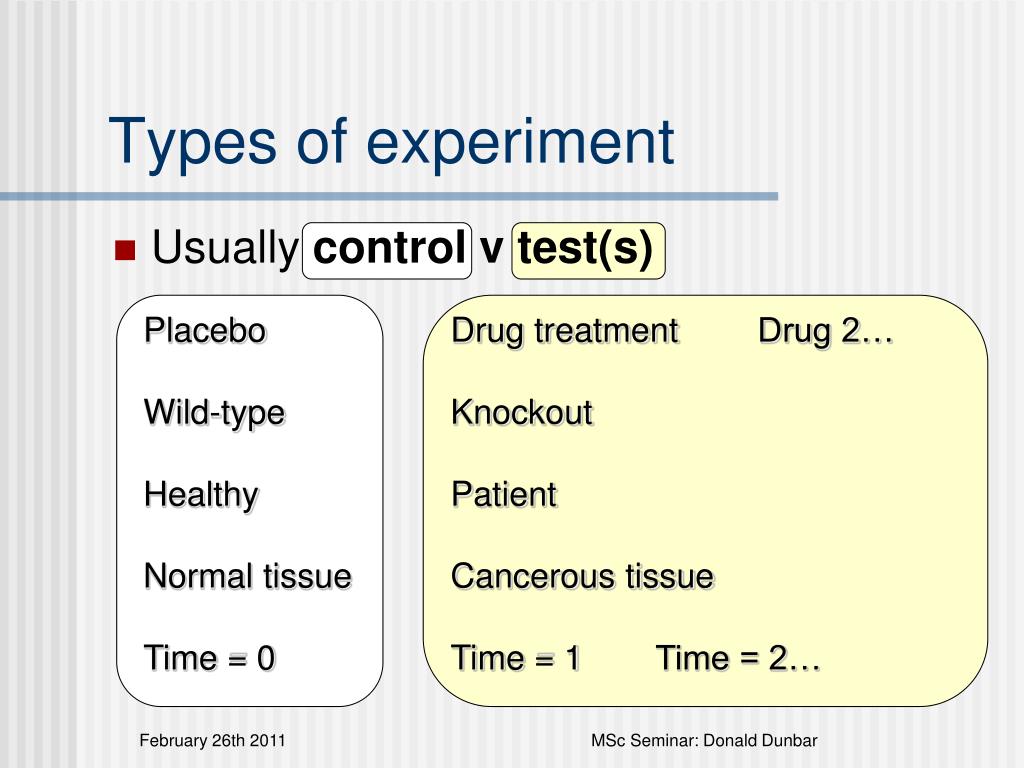 Types of experiment

Usually control v test(s)

Placebo

Wild-type

Healthy

Normal tissue

Time = 0

Drug treatment Drug 2…

Knockout

Patient

Cancerous tissue

Time = 1 Time = 2…

February 26th 2011

MSc Seminar: Donald Dunbar